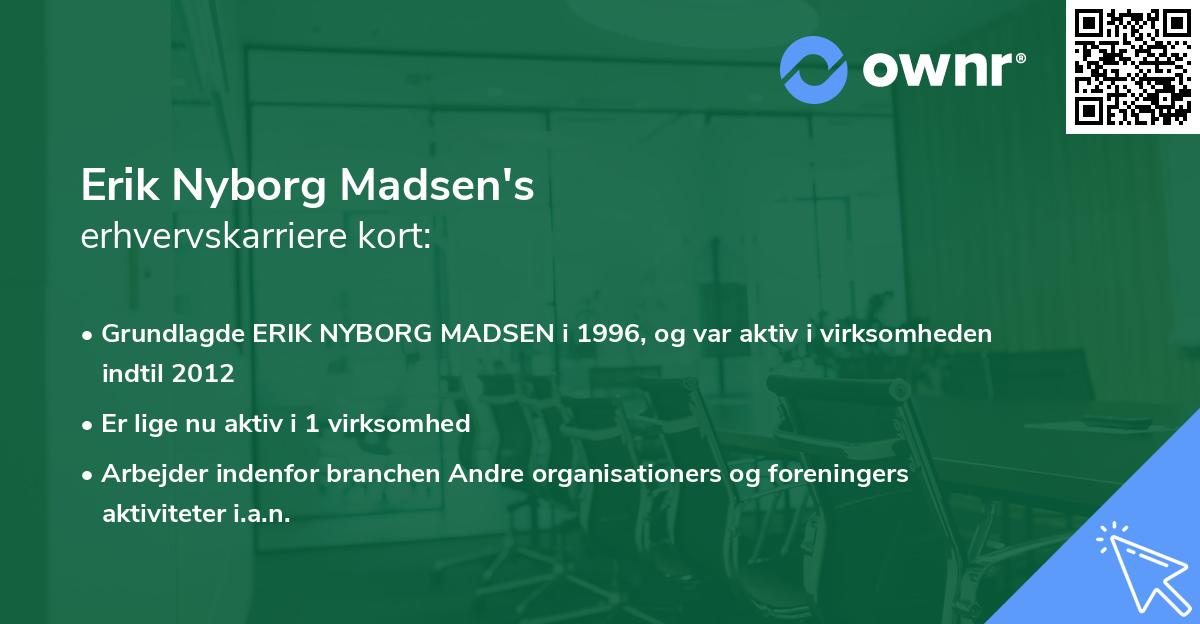 ownr®

Erik Nyborg Madsen's
erhvervskarriere kort:

• Grundlagde ERIK NYBORG MADSEN i 1996, og var aktiv i virksomheden indtil 2012
• Er lige nu aktiv i 1 virksomhed
• Arbejder indenfor branchen Andre organisationers og foreningers aktiviteter i.a.n.